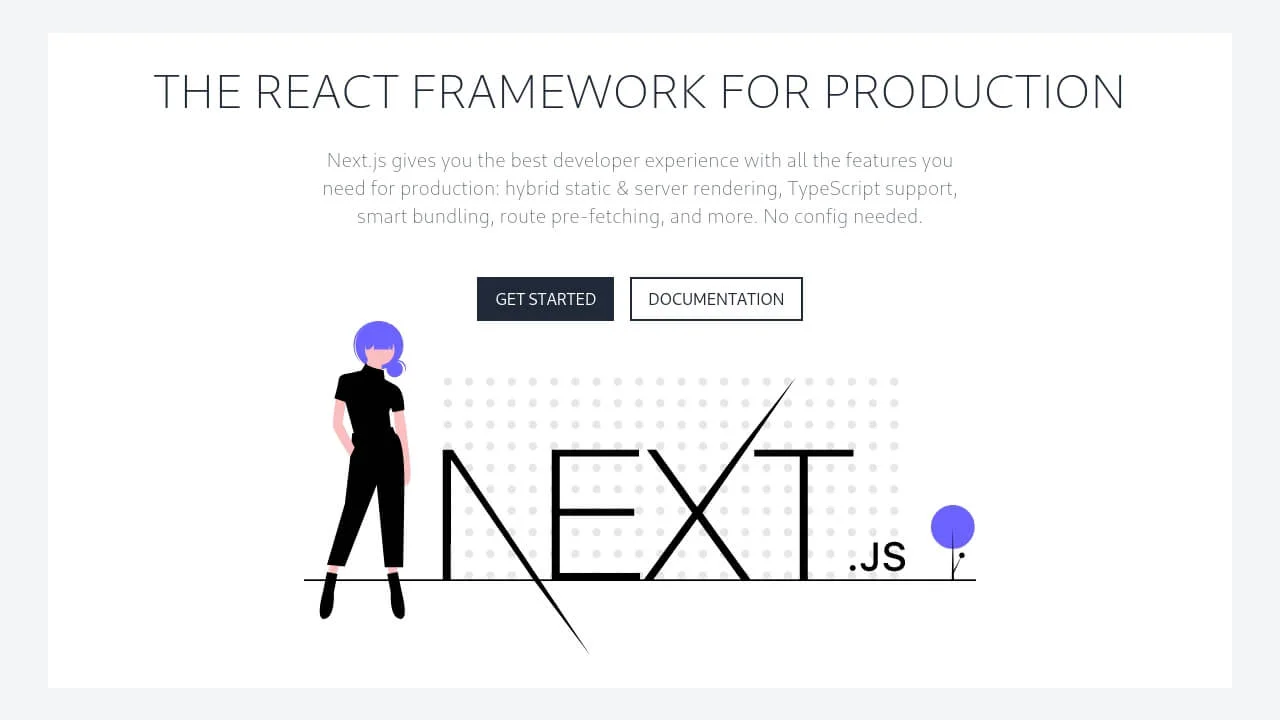 THE REACT FRAMEWORK FOR PRODUCTION

Next.js gives you the best developer experience with all the features you need for production: hybrid static & server rendering, TypeScript support, smart bundling, route pre-fetching, and more. No config needed.

GET STARTED

DOCUMENTATION

NEXT.JS